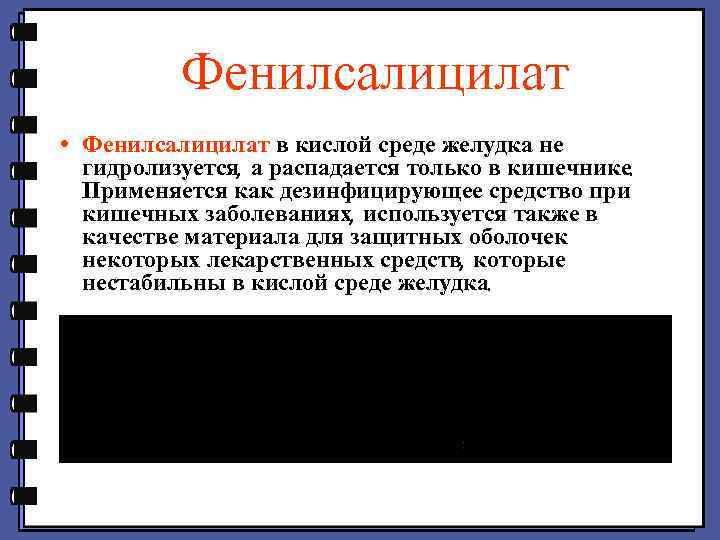 Фенилсалицилат

• Фенилсалицилат в кислой среде желудка не гидролизуется, а распадается только в кишечнике. Применяется как дезинфицирующее средство при кишечных заболеваниях, используется также в качестве материала для защитных оболочек некоторых лекарственных средств, которые нестабильны в кислой среде желудка.